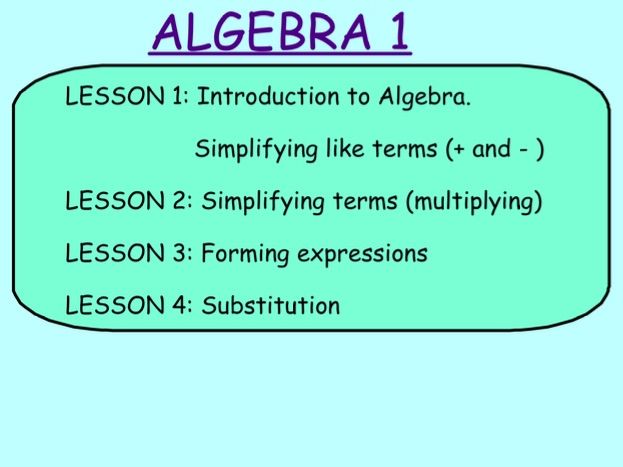 ALGEBRA 1

LESSON 1: Introduction to Algebra.

Simplifying like terms (+ and - )

LESSON 2: Simplifying terms (multiplying)

LESSON 3: Forming expressions

LESSON 4: Substitution